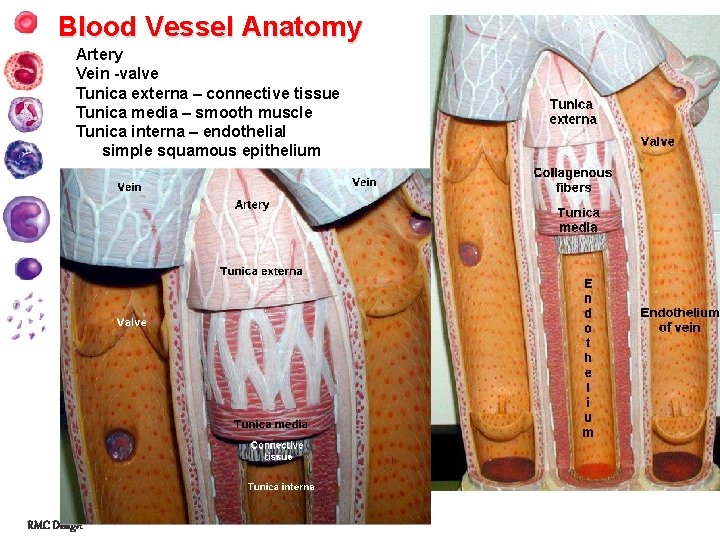 Blood Vessel Anatomy

Artery
Vein -valve
Tunica externa – connective tissue
Tunica media – smooth muscle
Tunica interna – endothelial
simple squamous epithelium

Vein
Artery
Vein
Tunica externa
Valve
Tunica media
Connective tissue
Tunica interna

Tunica externa
Valve
Collagenous fibers
Tunica media
Endothelium
Endothelium of vein

RMC Design